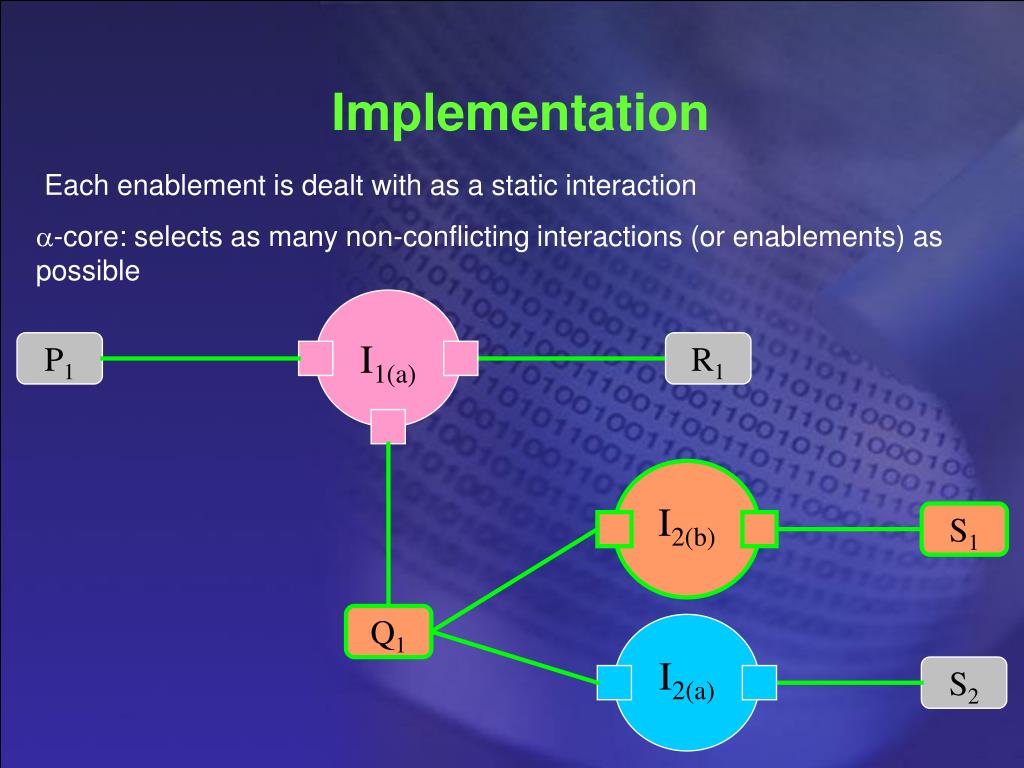 Implementation

Each enablement is dealt with as a static interaction

$\alpha$-core: selects as many non-conflicting interactions (or enablements) as possible

$P_1$

$I_{1(a)}$

$R_1$

$I_{2(b)}$

$S_1$

$Q_1$

$I_{2(a)}$

$S_2$